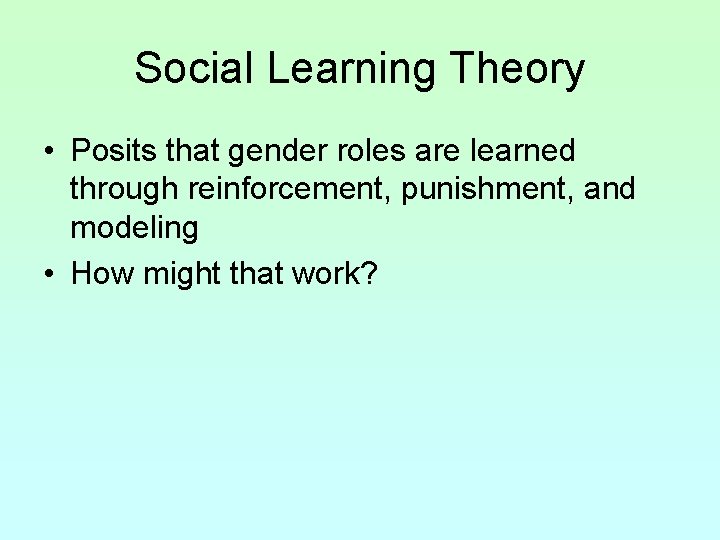 Social Learning Theory

• Posits that gender roles are learned through reinforcement, punishment, and modeling
• How might that work?